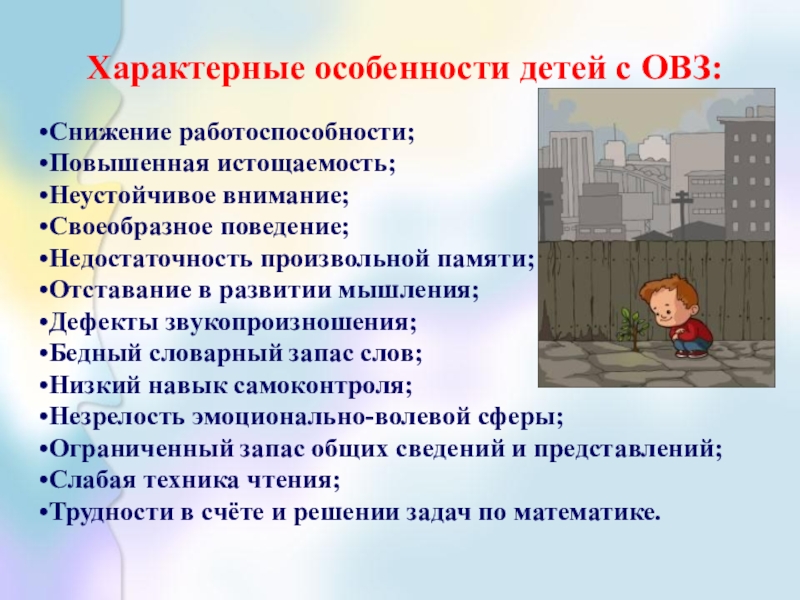 Характерные особенности детей с ОВЗ:

•Снижение работоспособности;
•Повышенная истощаемость;
•Неустойчивое внимание;
•Своеобразное поведение;
•Недостаточность произвольной памяти;
•Отставание в развитии мышления;
•Дефекты звукопроизношения;
•Бедный словарный запас слов;
•Низкий навык самоконтроля;
•Незрелость эмоционально-волевой сферы;
•Ограниченный запас общих сведений и представлений;
•Слабая техника чтения;
•Трудности в счёте и решении задач по математике.